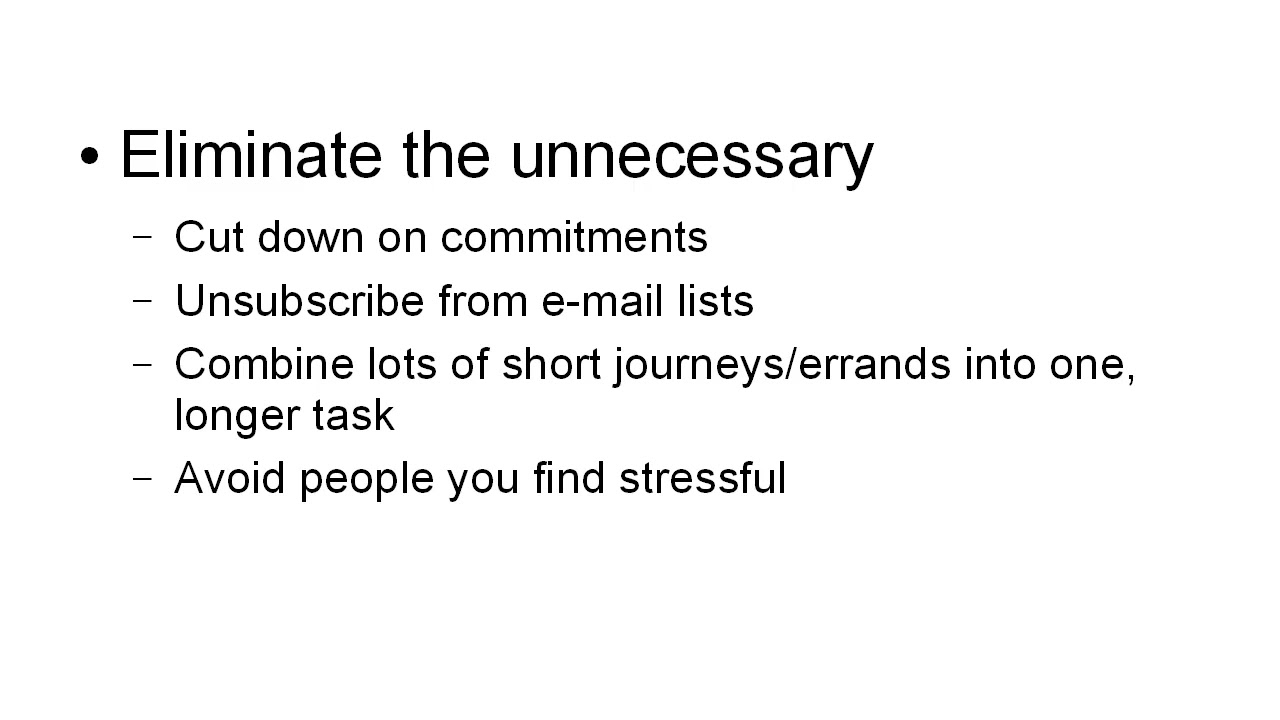 • Eliminate the unnecessary

– Cut down on commitments

– Unsubscribe from e-mail lists

– Combine lots of short journeys/errands into one, longer task

– Avoid people you find stressful